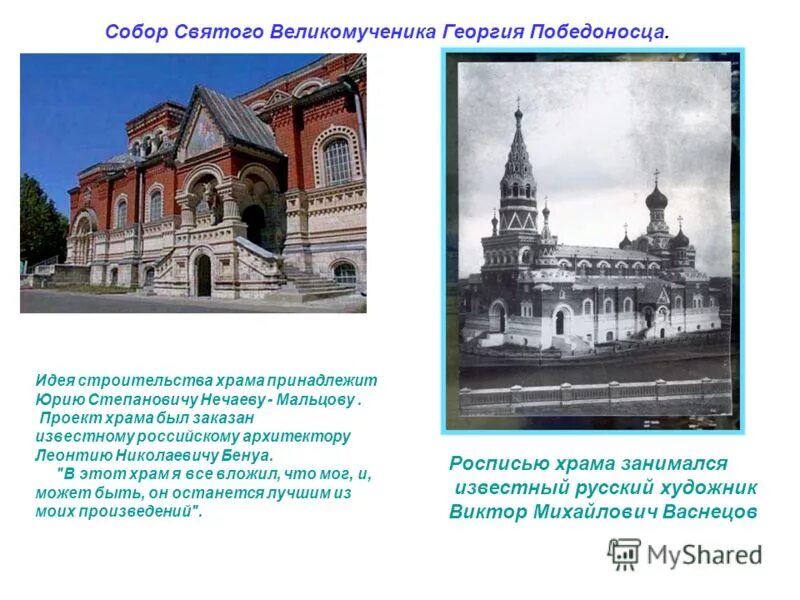 Собор Святого Великомученика Георгия Победоносца.

Идея строительства храма принадлежит Юрию Степановичу Нечаеву - Мальцову . Проект храма был заказан известному российскому архитектору Леонтию Николаевичу Бенуа.
"В этот храм я все вложил, что мог, и, может быть, он останется лучшим из моих произведений".

Росписью храма занимался известный русский художник Виктор Михайлович Васнецов

MyShared